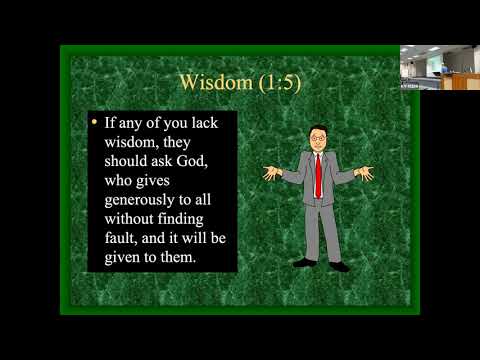 Wisdom (1:5)

• If any of you lack wisdom, they should ask God, who gives generously to all without finding fault, and it will be given to them.